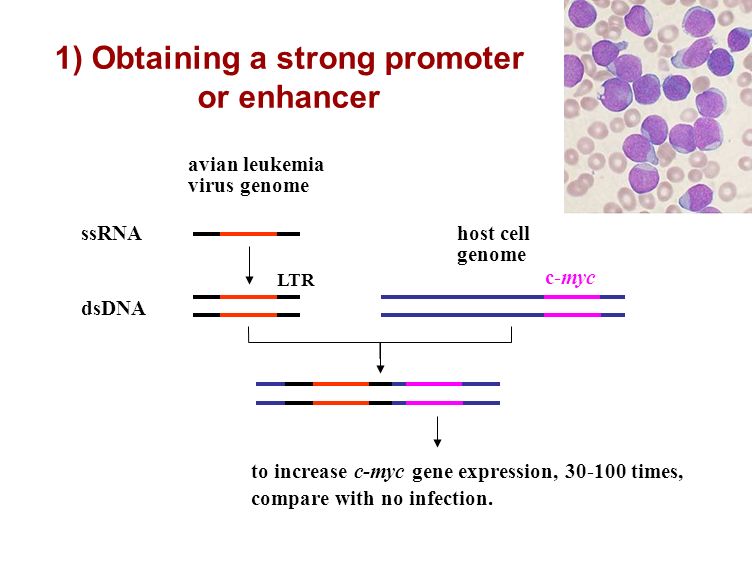 1) Obtaining a strong promoter or enhancer

avian leukemia virus genome

ssRNA

host cell genome

LTR

c-myc

dsDNA

to increase c-myc gene expression, 30-100 times, compare with no infection.